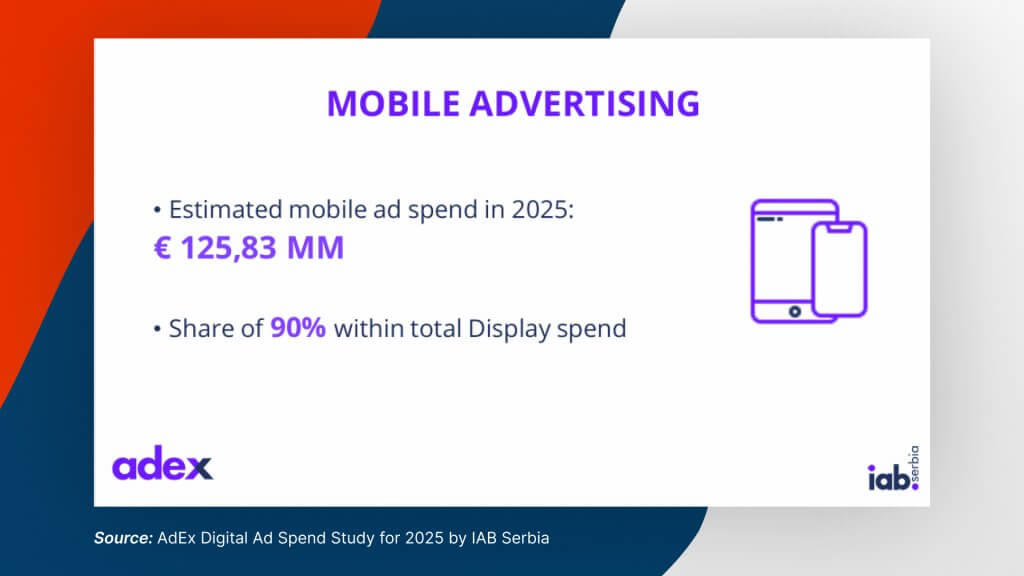 MOBILE ADVERTISING

• Estimated mobile ad spend in 2025:
€ 125,83 MM

• Share of 90% within total Display spend

adex

iab. serbia

Source: AdEx Digital Ad Spend Study for 2025 by IAB Serbia